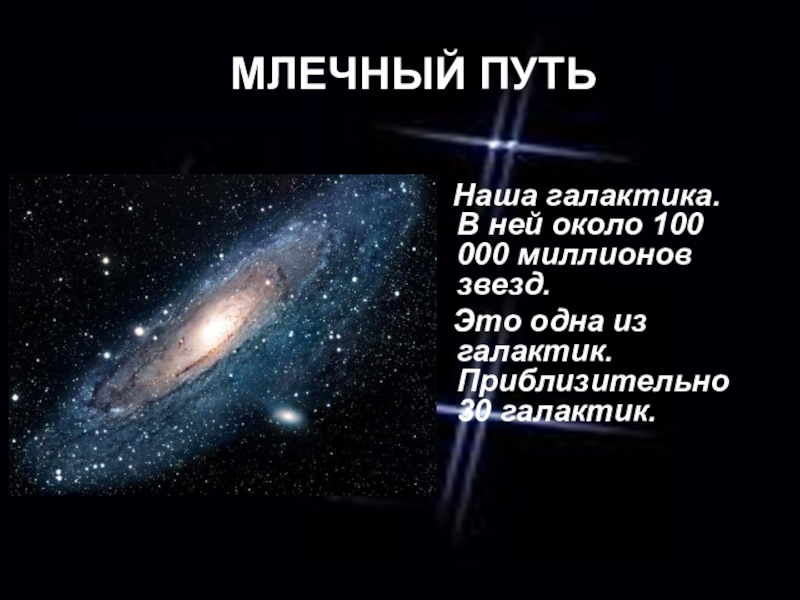 МЛЕЧНЫЙ ПУТЬ

Наша галактика. В ней около 100 000 миллионов звезд.

Это одна из галактик. Приблизительно 30 галактик.